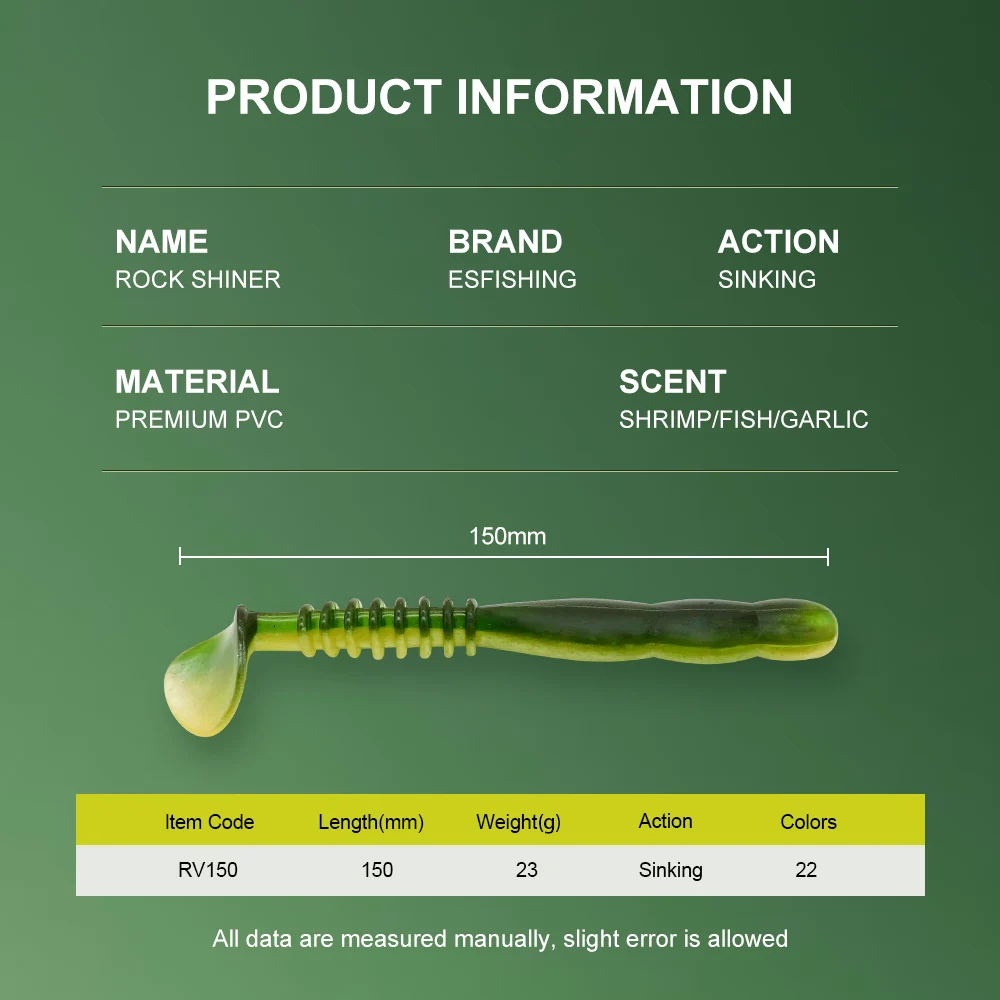 PRODUCT INFORMATION

NAME
ROCK SHINER

BRAND
ESFISHING

ACTION
SINKING

MATERIAL
PREMIUM PVC

SCENT
SHRIMP/FISH/GARLIC

150mm

| Item Code | Length(mm) | Weight(g) | Action | Colors |
|---|---|---|---|---|
| RV150 | 150 | 23 | Sinking | 22 |

All data are measured manually, slight error is allowed